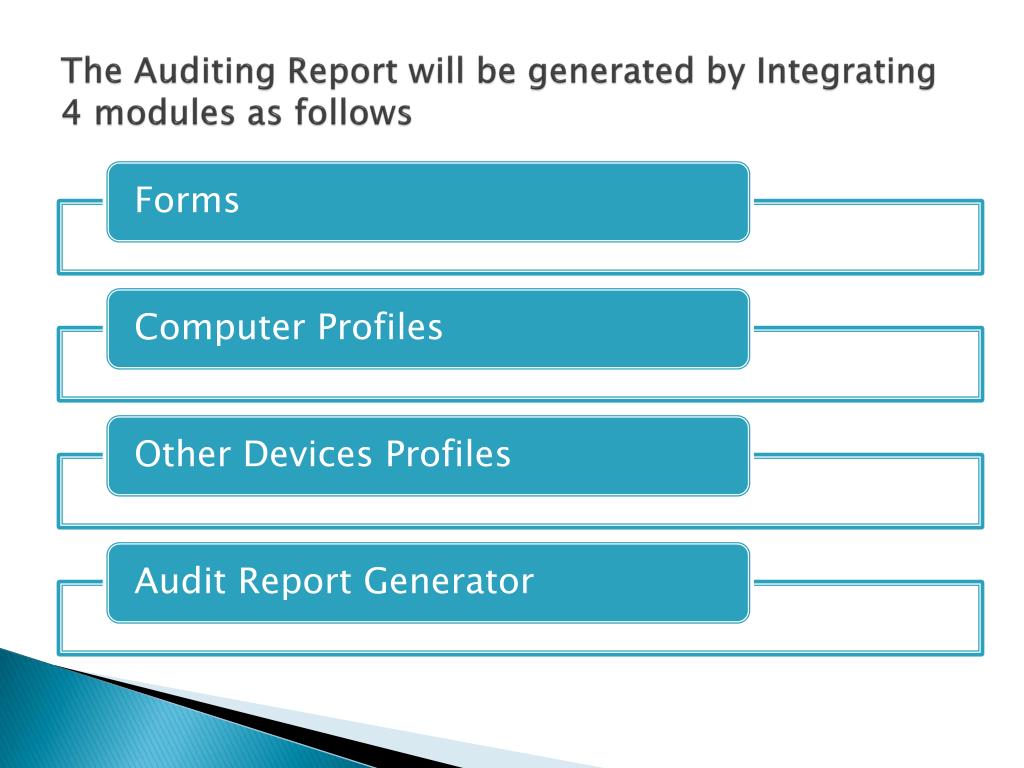 The Auditing Report will be generated by Integrating 4 modules as follows

Forms

Computer Profiles

Other Devices Profiles

Audit Report Generator